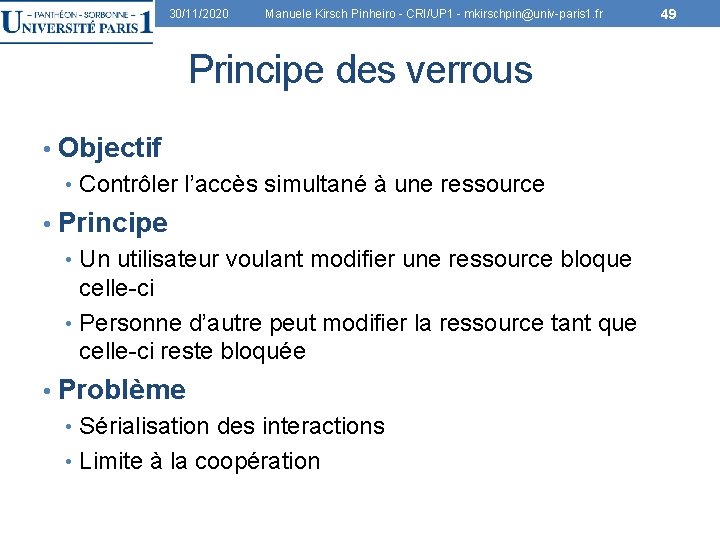 – PANTHÉON - SORBONNE –
UNIVERSITÉ PARIS 1

30/11/2020 Manuele Kirsch Pinheiro - CRI/UP1 - mkirschpin@univ-paris1.fr 49

Principe des verrous

• Objectif
• Contrôler l'accès simultané à une ressource
• Principe
• Un utilisateur voulant modifier une ressource bloque celle-ci
• Personne d'autre peut modifier la ressource tant que celle-ci reste bloquée
• Problème
• Sérialisation des interactions
• Limite à la coopération